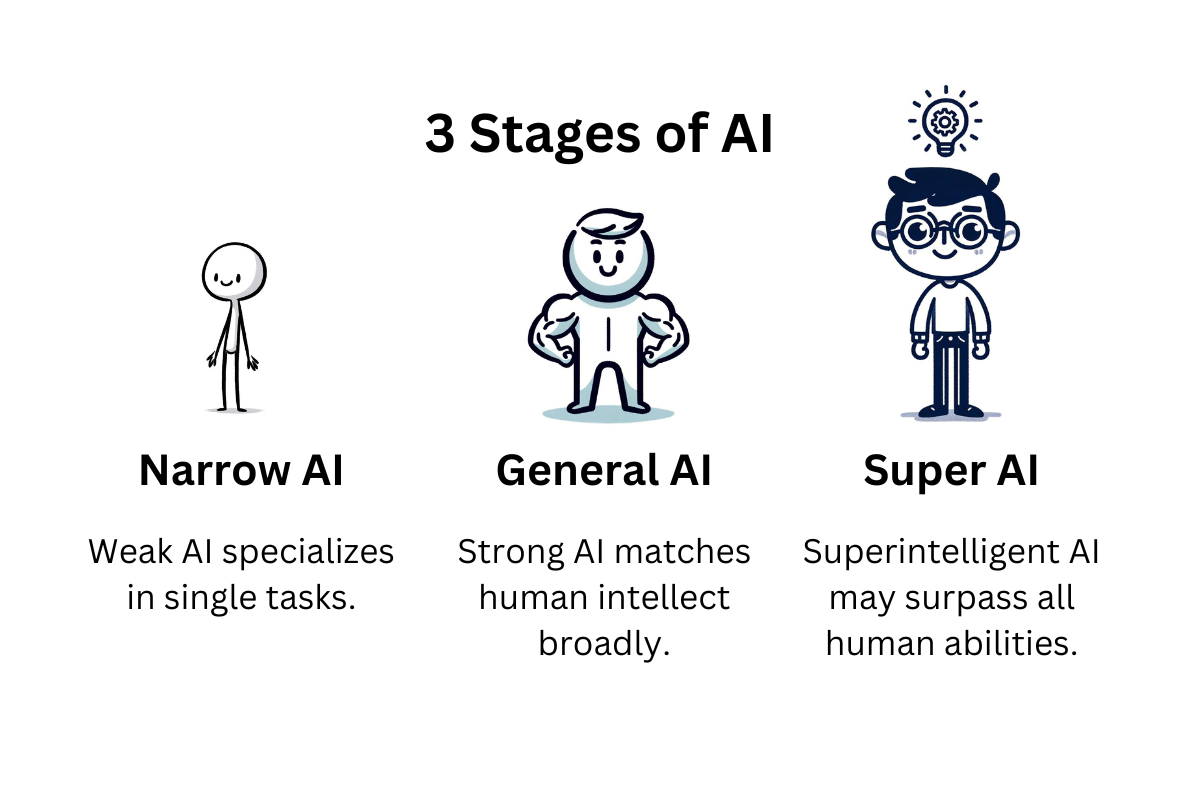 3 Stages of AI

Narrow AI

Weak AI specializes in single tasks.

General AI

Strong AI matches human intellect broadly.

Super AI

Superintelligent AI may surpass all human abilities.